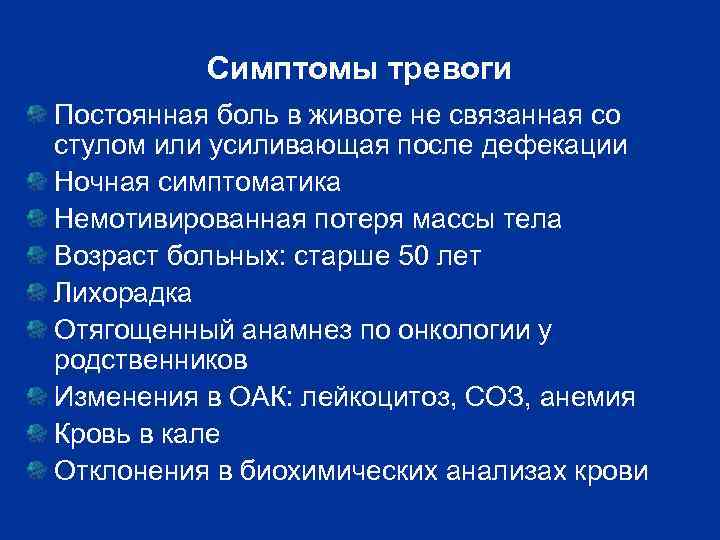 Симптомы тревоги

Постоянная боль в животе не связанная со стулом или усиливающая после дефекации
Ночная симптоматика
Немотивированная потеря массы тела
Возраст больных: старше 50 лет
Лихорадка
Отягощенный анамнез по онкологии у родственников
Изменения в ОАК: лейкоцитоз, СОЗ, анемия
Кровь в кале
Отклонения в биохимических анализах крови